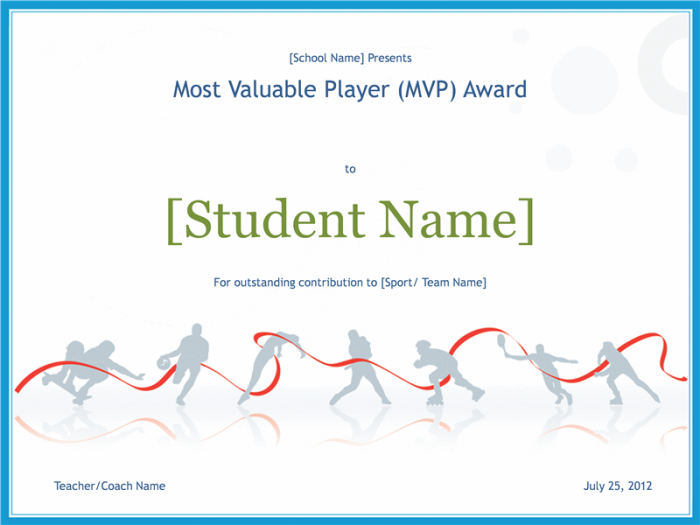 [School Name] Presents

Most Valuable Player (MVP) Award

to

[Student Name]

For outstanding contribution to [Sport/ Team Name]

Teacher/Coach Name

July 25, 2012